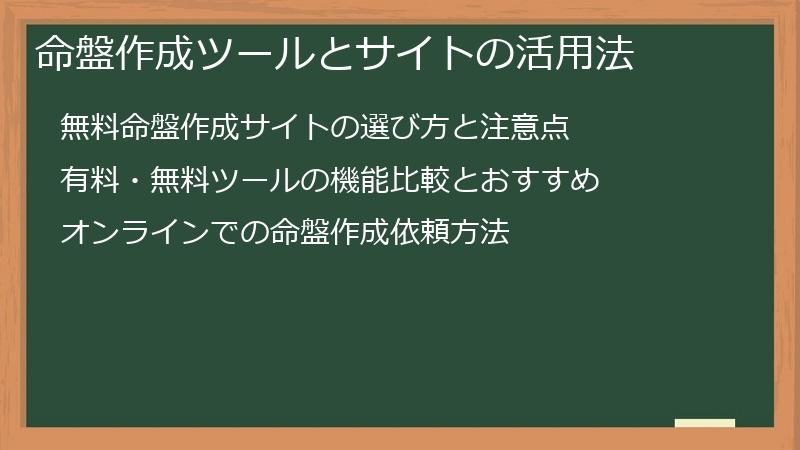 命盤作成ツールとサイトの活用法

無料命盤作成サイトの選び方と注意点

有料・無料ツールの機能比較とおすすめ

オンラインでの命盤作成依頼方法